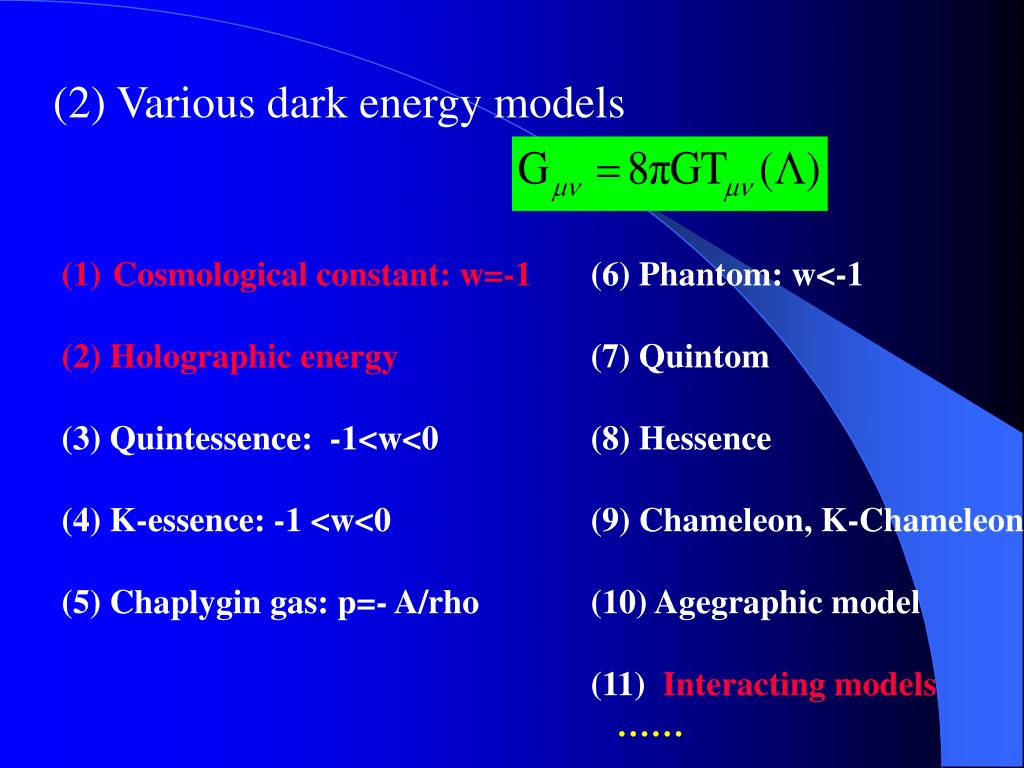 (2) Various dark energy models

$G_{\mu\nu} = 8\pi G T_{\mu\nu}(\Lambda)$

(1) Cosmological constant: w=-1

(2) Holographic energy

(3) Quintessence: -1<w<0

(4) K-essence: -1 <w<0

(5) Chaplygin gas: p=- A/rho

(6) Phantom: w<-1

(7) Quintom

(8) Hessence

(9) Chameleon, K-Chameleon

(10) Agegraphic model

(11) Interacting models

……